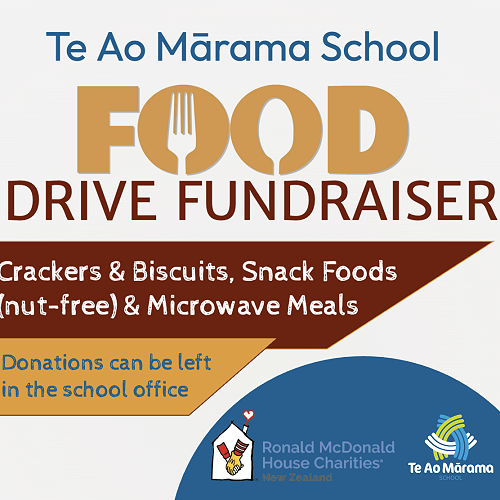 Te Ao Mārama School

FOOD
DRIVE FUNDRAISER

Crackers & Biscuits, Snack Foods (nut-free) & Microwave Meals

Donations can be left in the school office

Ronald McDonald House Charities®
New Zealand

Te Ao Mārama
SCHOOL